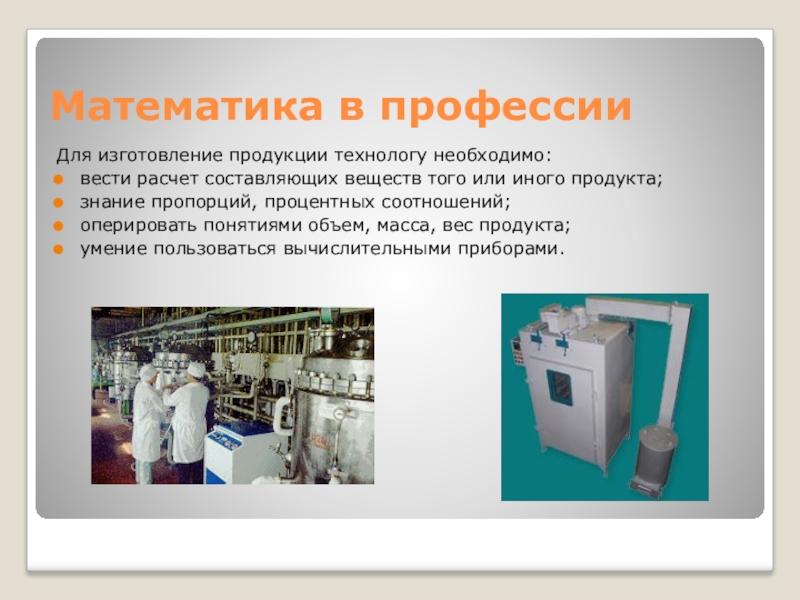 Математика в профессии

Для изготовление продукции технологу необходимо:

- вести расчет составляющих веществ того или иного продукта;
- знание пропорций, процентных соотношений;
- оперировать понятиями объем, масса, вес продукта;
- умение пользоваться вычислительными приборами.